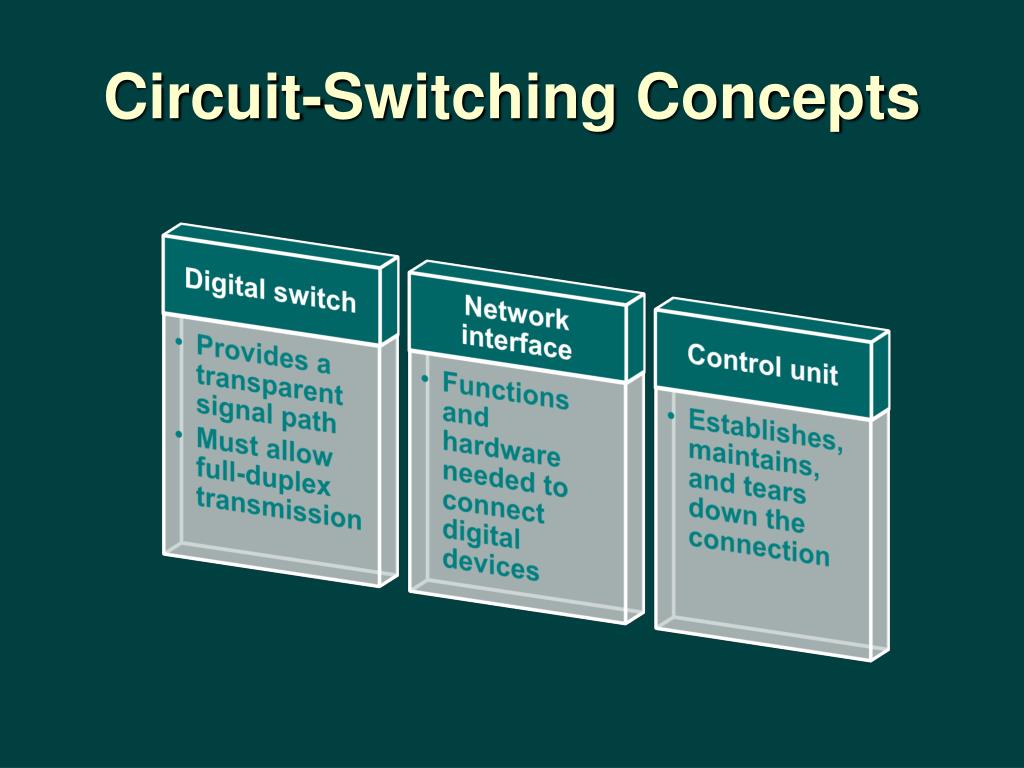 Circuit-Switching Concepts

Digital switch

• Provides a transparent signal path
• Must allow full-duplex transmission

Network interface

• Functions and hardware needed to connect digital devices

Control unit

• Establishes, maintains, and tears down the connection